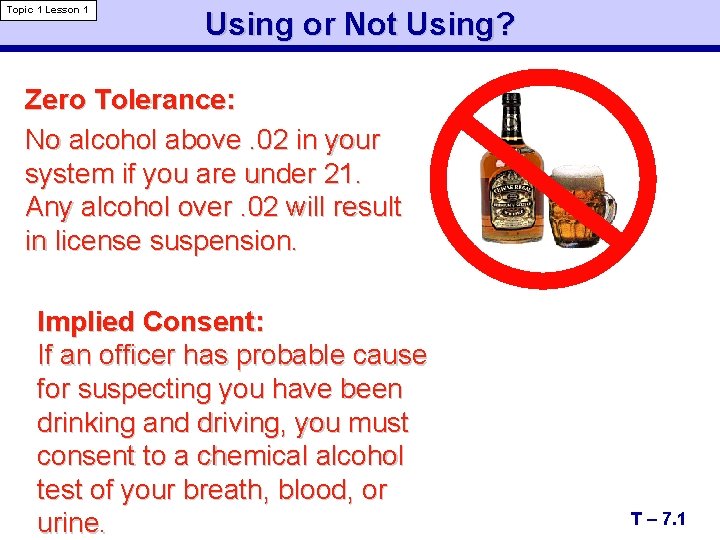 Topic 1 Lesson 1

Using or Not Using?

Zero Tolerance:

No alcohol above .02 in your system if you are under 21. Any alcohol over .02 will result in license suspension.

CHIVAS REGAL

Implied Consent:

If an officer has probable cause for suspecting you have been drinking and driving, you must consent to a chemical alcohol test of your breath, blood, or urine.

T – 7.1